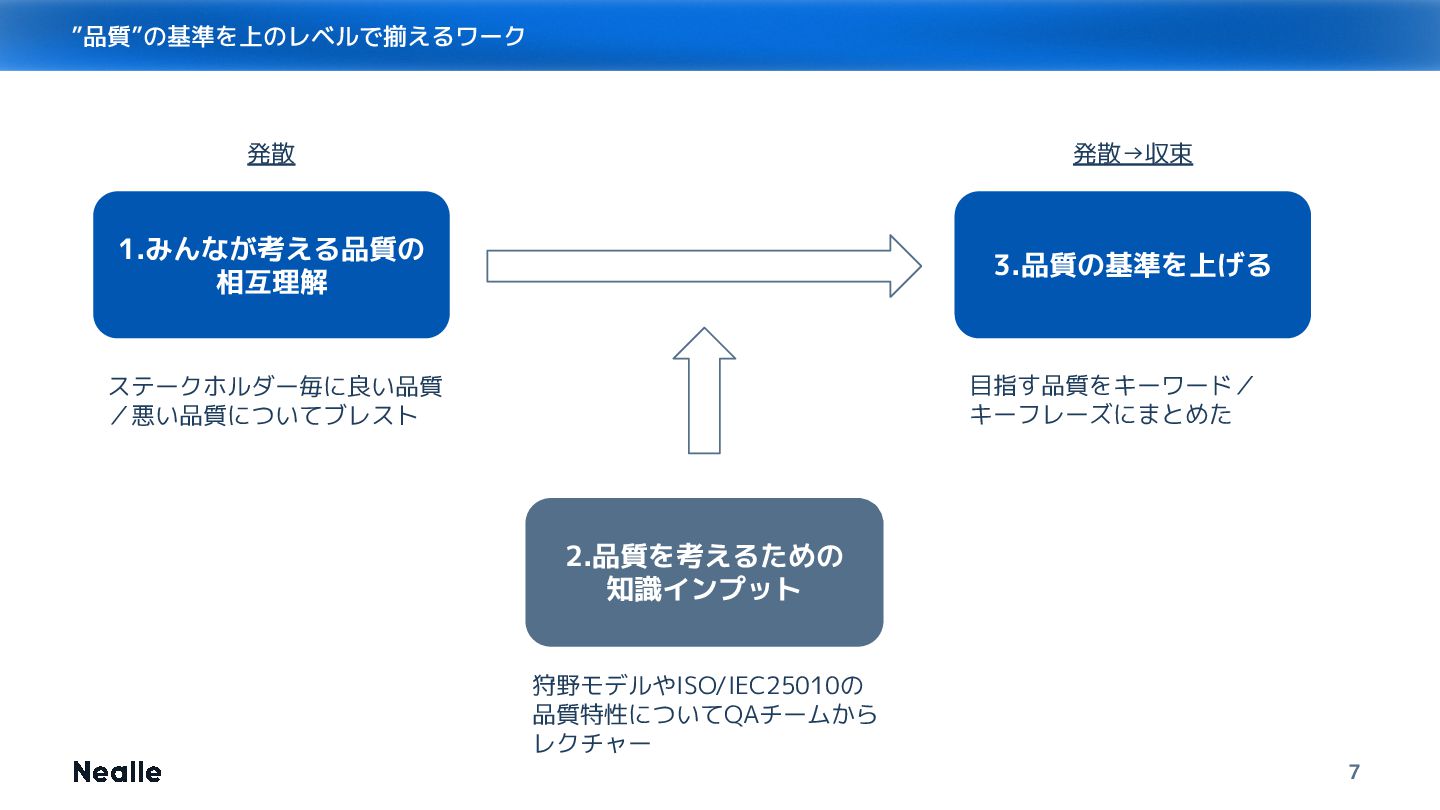 ”品質”の基準を上のレベルで揃えるワーク

発散

1.みんなが考える品質の相互理解

ステークホルダー毎に良い品質／悪い品質についてブレスト

発散→収束

3.品質の基準を上げる

目指す品質をキーワード／キーフレーズにまとめた

2.品質を考えるための知識インプット

狩野モデルやISO/IEC25010の品質特性についてQAチームからレクチャー

Nealle

7